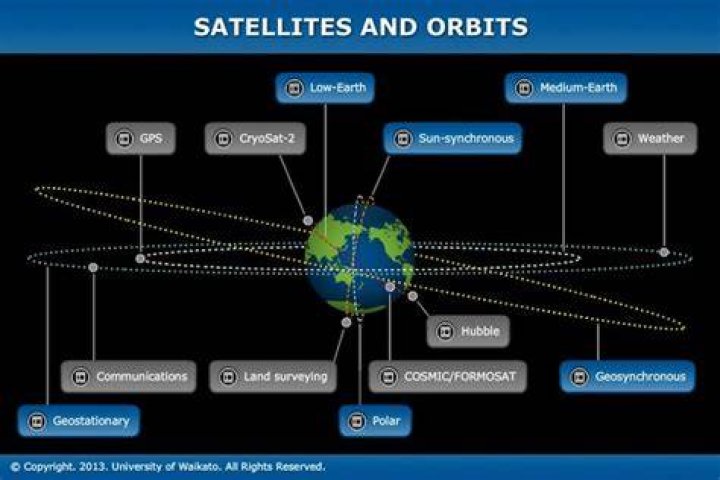 SATELLITES AND ORBITS

Low-Earth

Medium-Earth

GPS

CryoSat-2

Sun-synchronous

Weather

Hubble

Communications

Land surveying

COSMIC/FORMOSAT

Geosynchronous

Geostationary

Polar

© Copyright. 2013. University of Waikato. All Rights Reserved.